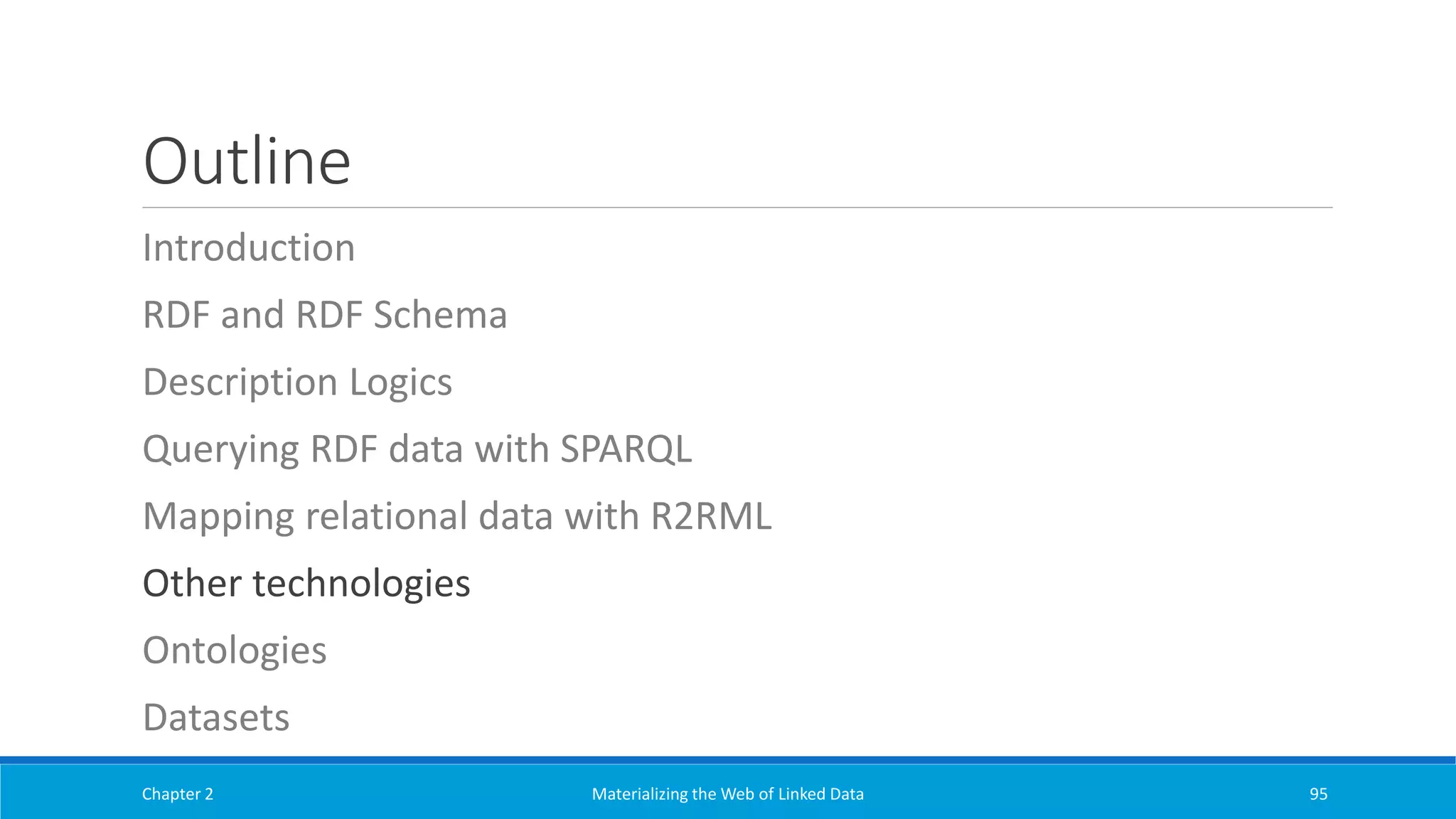 Outline

Introduction

RDF and RDF Schema

Description Logics

Querying RDF data with SPARQL

Mapping relational data with R2RML

Other technologies

Ontologies

Datasets

Chapter 2

Materializing the Web of Linked Data

95